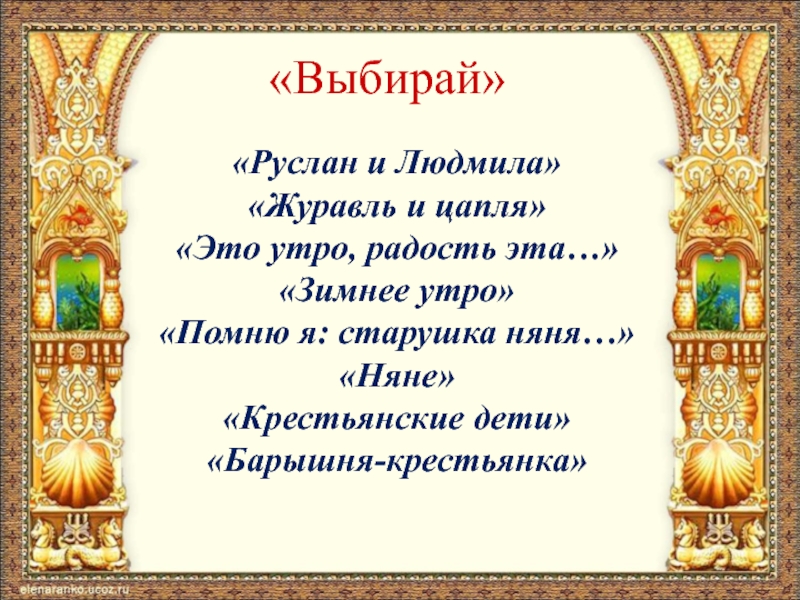 «Выбирай»

«Руслан и Людмила»
«Журавль и цапля»
«Это утро, радость эта…»
«Зимнее утро»
«Помню я: старушка няня…»
«Няне»
«Крестьянские дети»
«Барышня-крестьянка»

elenaranko.ucoz.ru